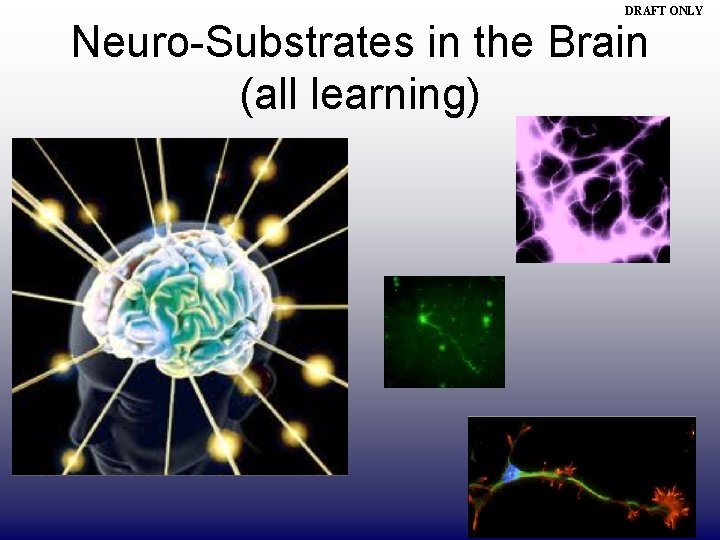 DRAFT ONLY

Neuro-Substrates in the Brain (all learning)